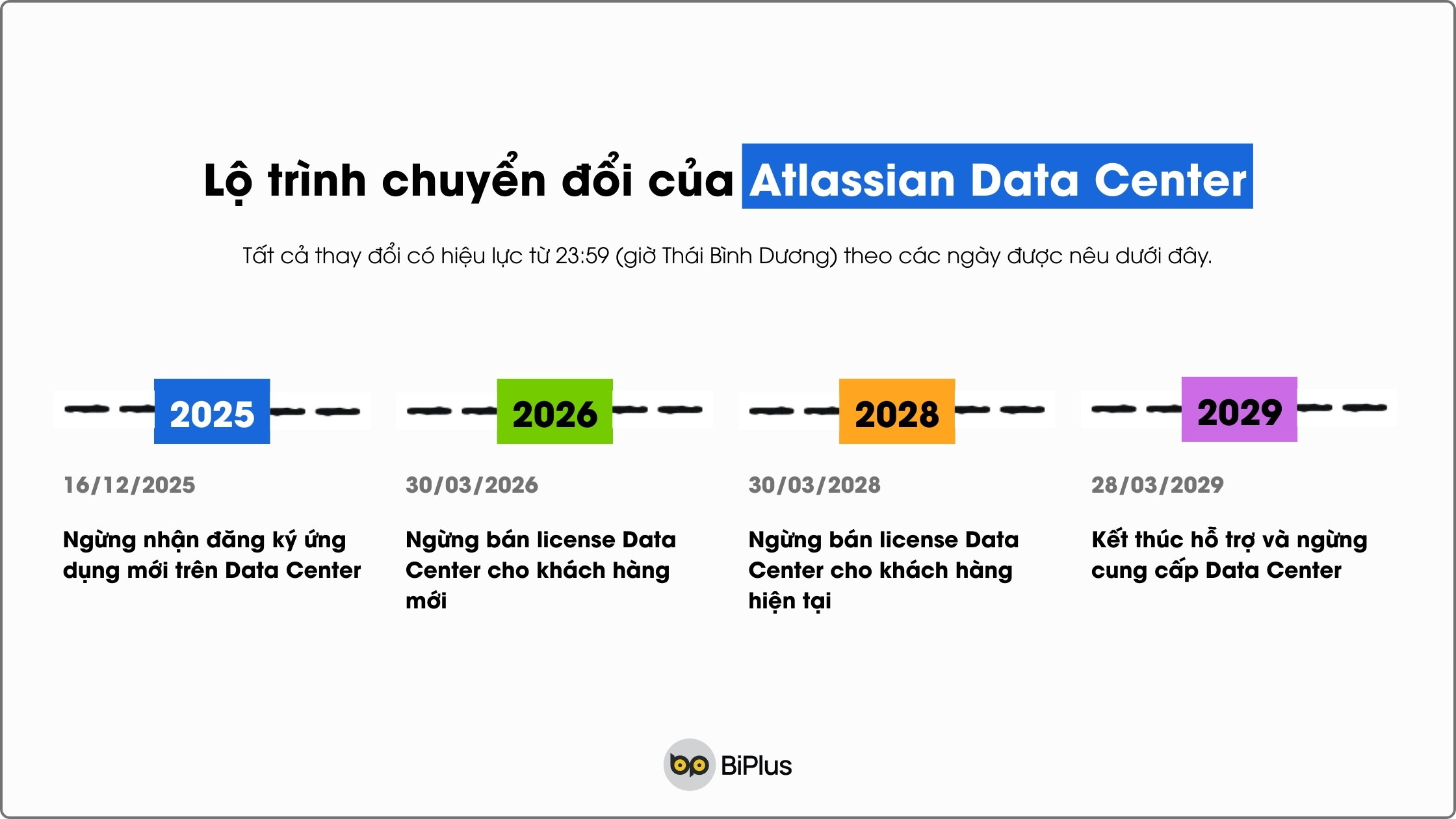 Lộ trình chuyển đổi của Atlassian Data Center

Tất cả thay đổi có hiệu lực từ 23:59 (giờ Thái Bình Dương) theo các ngày được nêu dưới đây.

2025

16/12/2025

Ngừng nhận đăng ký ứng dụng mới trên Data Center

2026

30/03/2026

Ngừng bán license Data Center cho khách hàng mới

2028

30/03/2028

Ngừng bán license Data Center cho khách hàng hiện tại

2029

28/03/2029

Kết thúc hỗ trợ và ngừng cung cấp Data Center

BiPlus